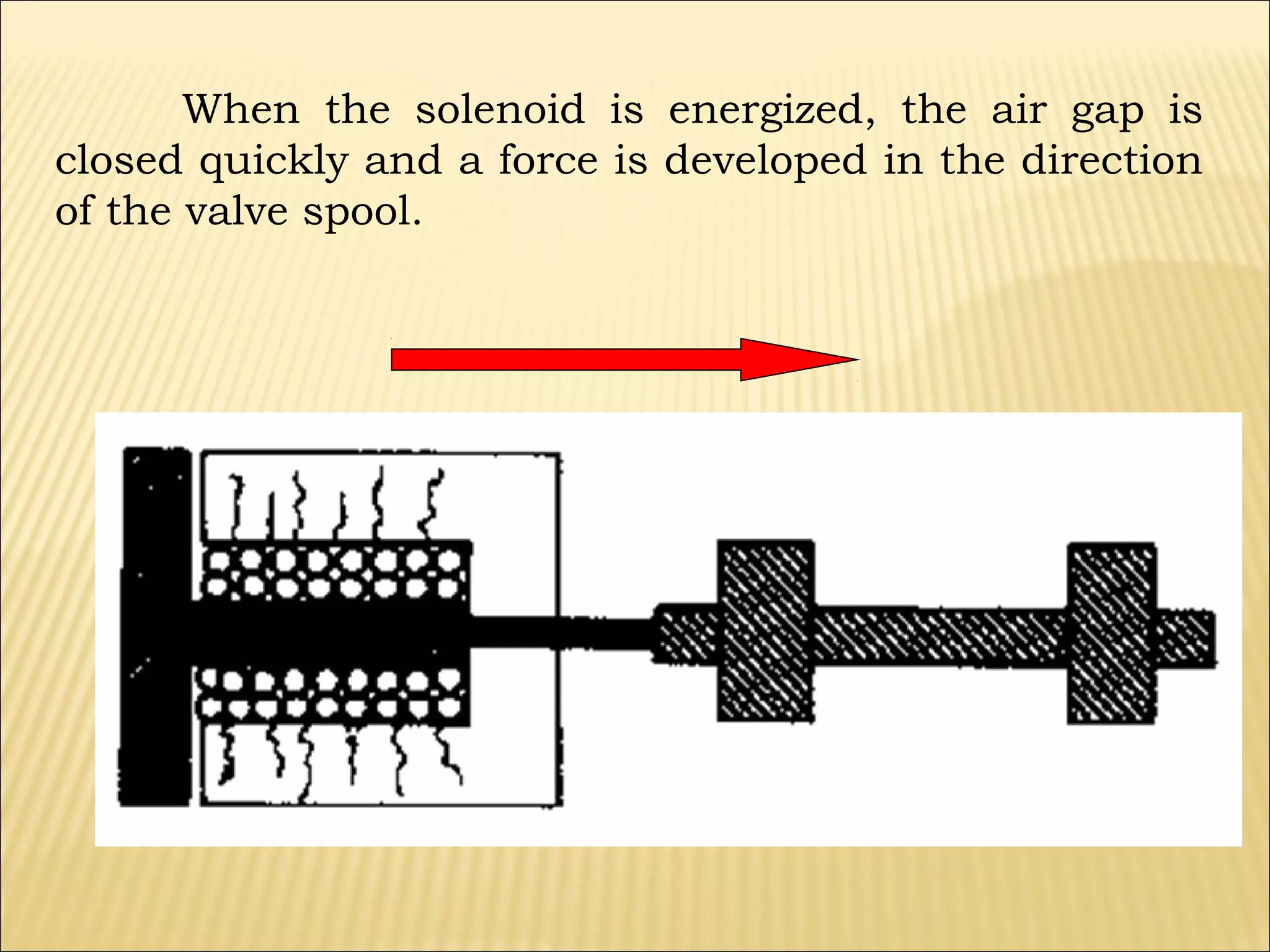 When the solenoid is energized, the air gap is closed quickly and a force is developed in the direction of the valve spool.